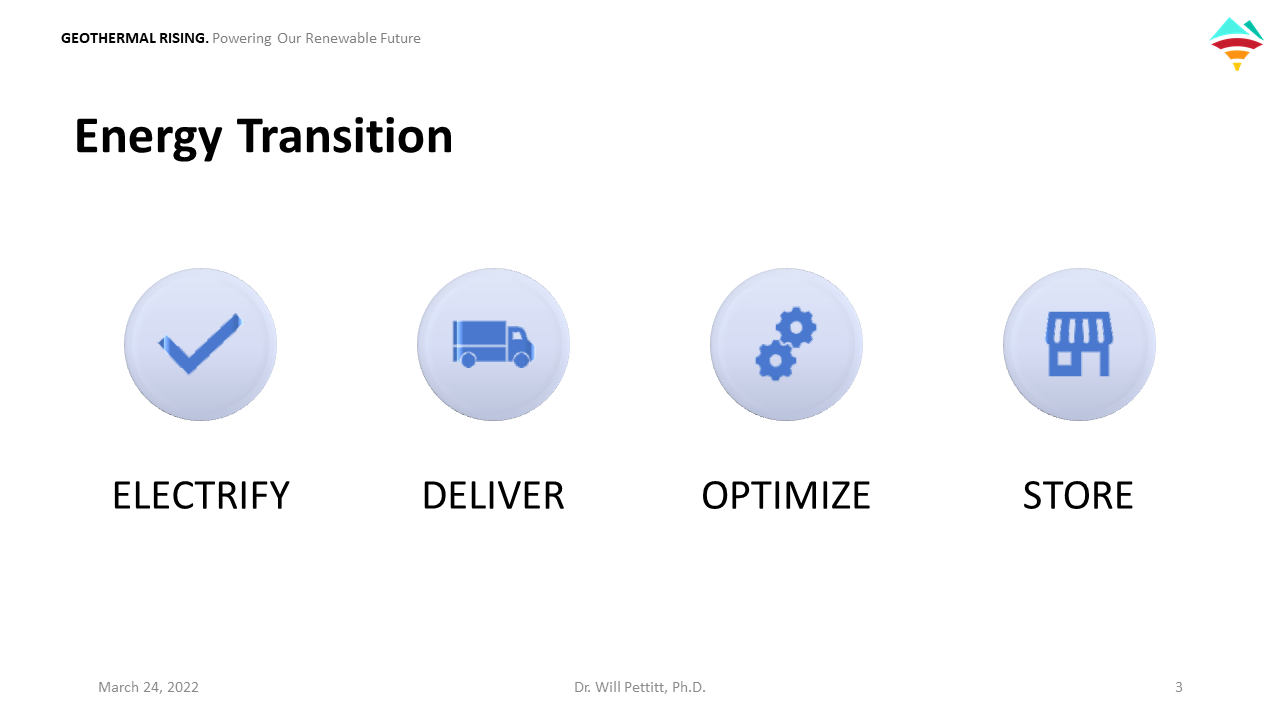 GEOTHERMAL RISING. Powering Our Renewable Future

Energy Transition

ELECTRIFY

DELIVER

OPTIMIZE

STORE

March 24, 2022

Dr. Will Pettitt, Ph.D.

3